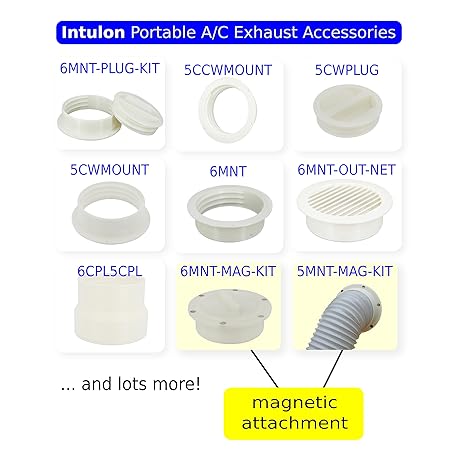 Intulon Portable A/C Exhaust Accessories

6MNT-PLUG-KIT

5CCWMOUNT

5CWPLUG

5CWMOUNT

6MNT

6MNT-OUT-NET

6CPL5CPL

6MNT-MAG-KIT

5MNT-MAG-KIT

... and lots more!

magnetic attachment